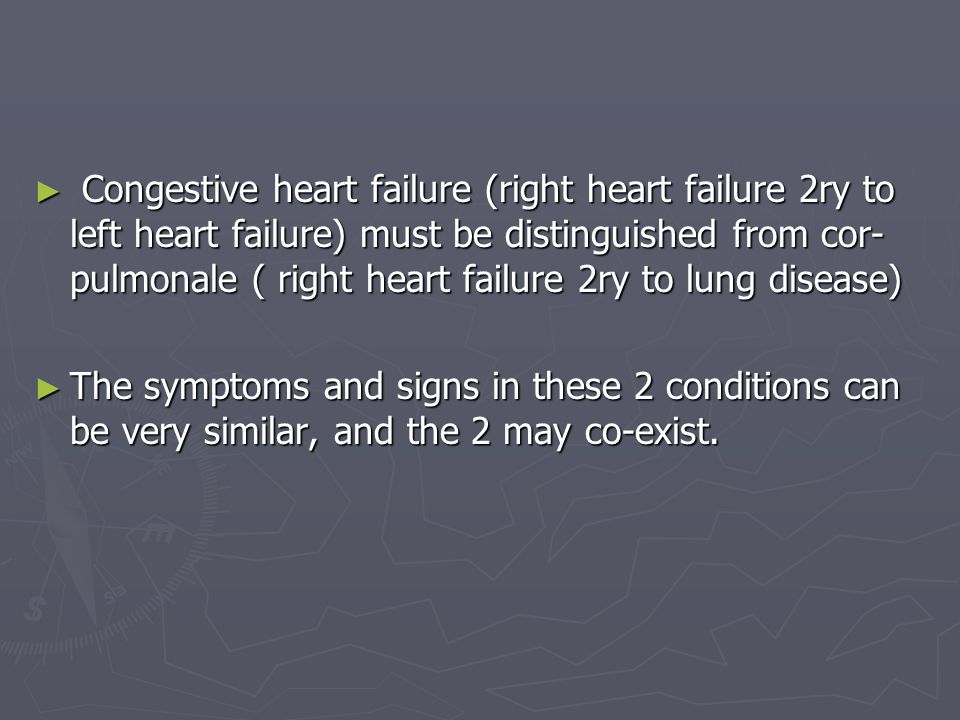 ► Congestive heart failure (right heart failure 2ry to left heart failure) must be distinguished from cor-pulmonale ( right heart failure 2ry to lung disease)

► The symptoms and signs in these 2 conditions can be very similar, and the 2 may co-exist.